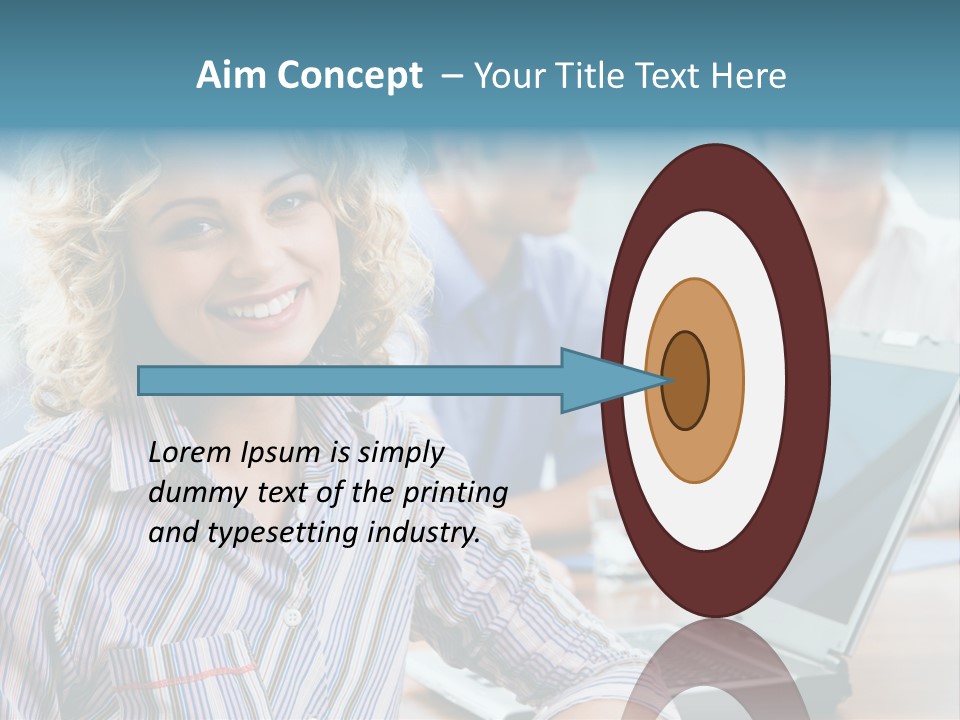 Aim Concept – Your Title Text Here

Lorem Ipsum is simply dummy text of the printing and typesetting industry.